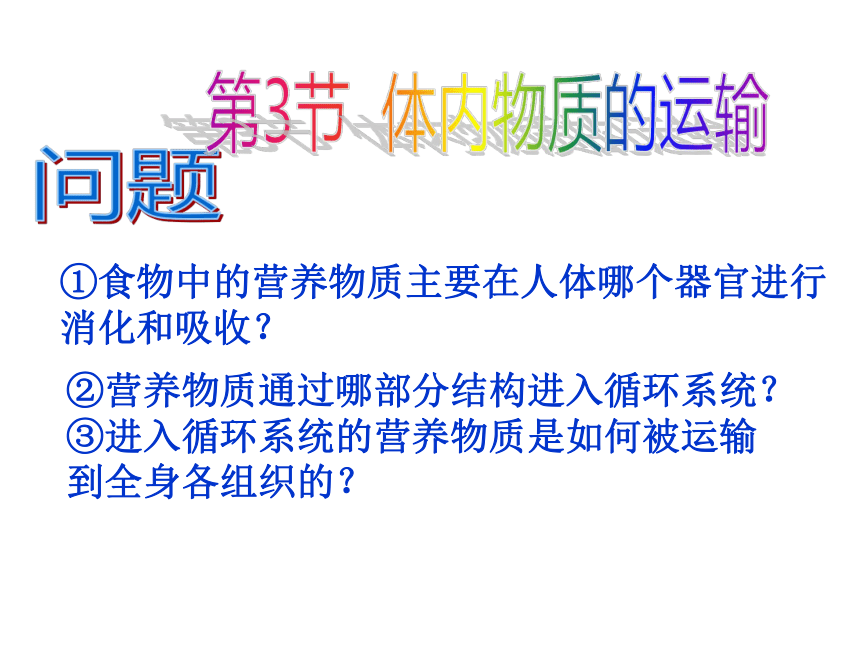 第3节 体内物质的运输

问题

①食物中的营养物质主要在人体哪个器官进行消化和吸收？

②营养物质通过哪部分结构进入循环系统？
③进入循环系统的营养物质是如何被运输到全身各组织的？